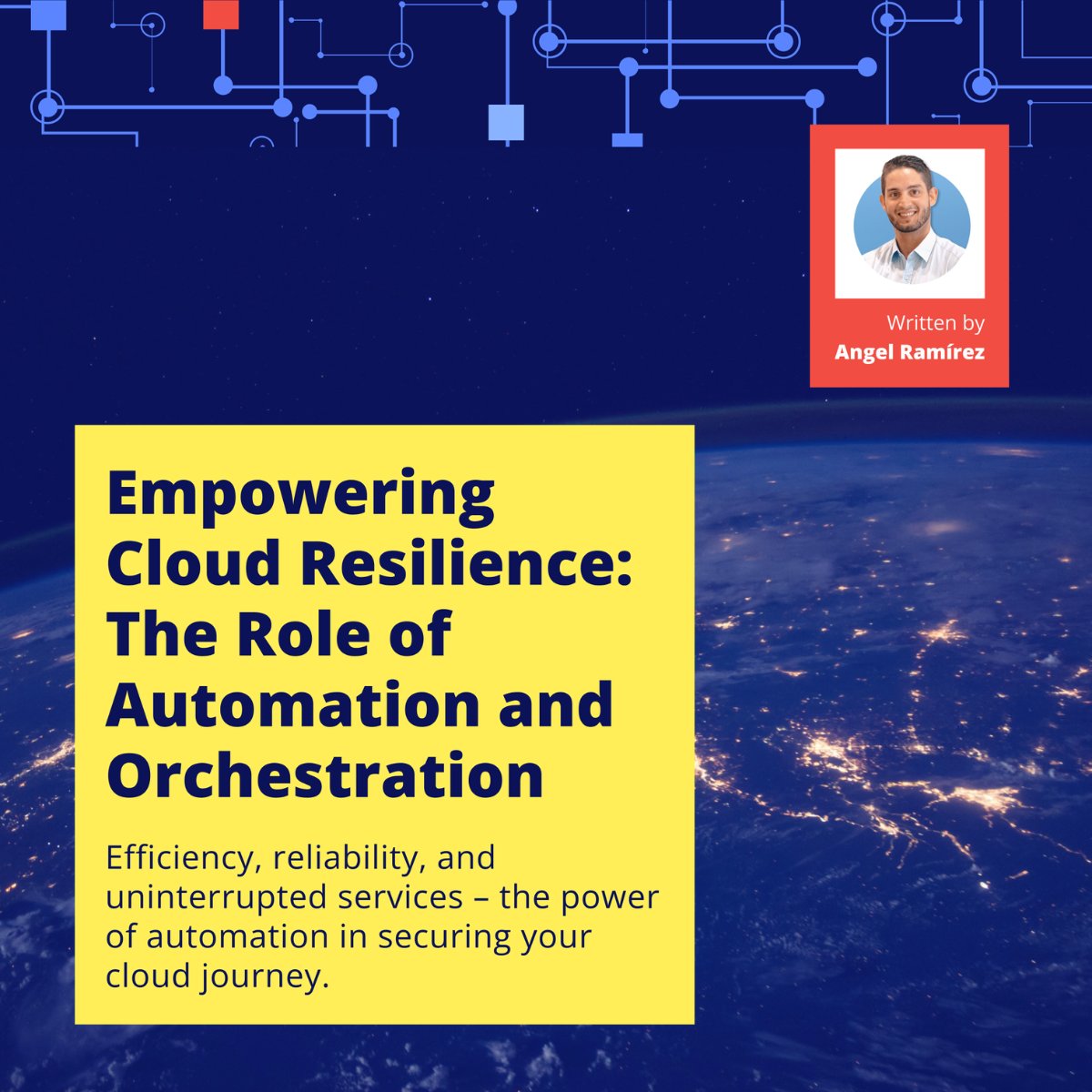 Written by
Angel Ramírez

Empowering Cloud Resilience: The Role of Automation and Orchestration

Efficiency, reliability, and uninterrupted services – the power of automation in securing your cloud journey.